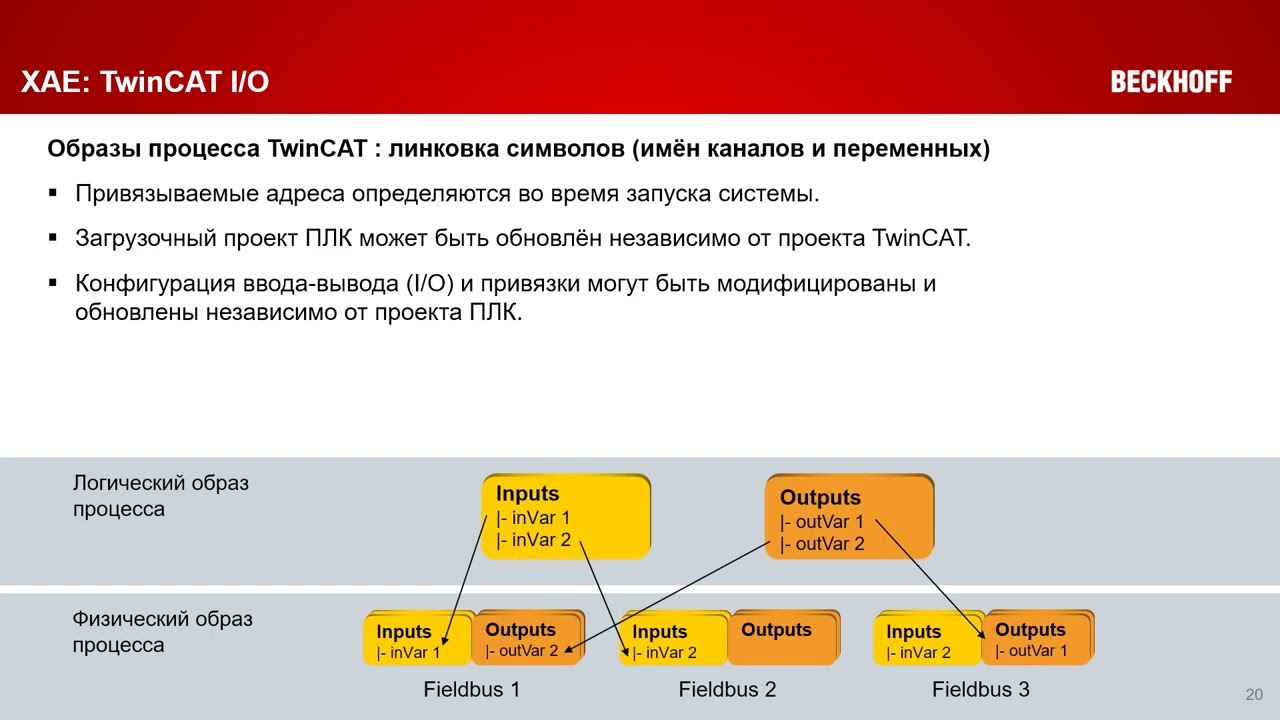 XAE: TwinCAT I/O

BECKHOFF

Образы процесса TwinCAT : линковка символов (имён каналов и переменных)

▪ Привязываемые адреса определяются во время запуска системы.

▪ Загрузочный проект ПЛК может быть обновлён независимо от проекта TwinCAT.

▪ Конфигурация ввода-вывода (I/O) и привязки могут быть модифицированы и обновлены независимо от проекта ПЛК.

Логический образ процесса

Inputs
|- inVar 1
|- inVar 2

Outputs
|- outVar 1
|- outVar 2

Физический образ процесса

Inputs
|- inVar 1

Outputs
|- outVar 2

Fieldbus 1

Inputs
|- inVar 2

Outputs

Fieldbus 2

Inputs
|- inVar 2

Outputs
|- outVar 1

Fieldbus 3

20